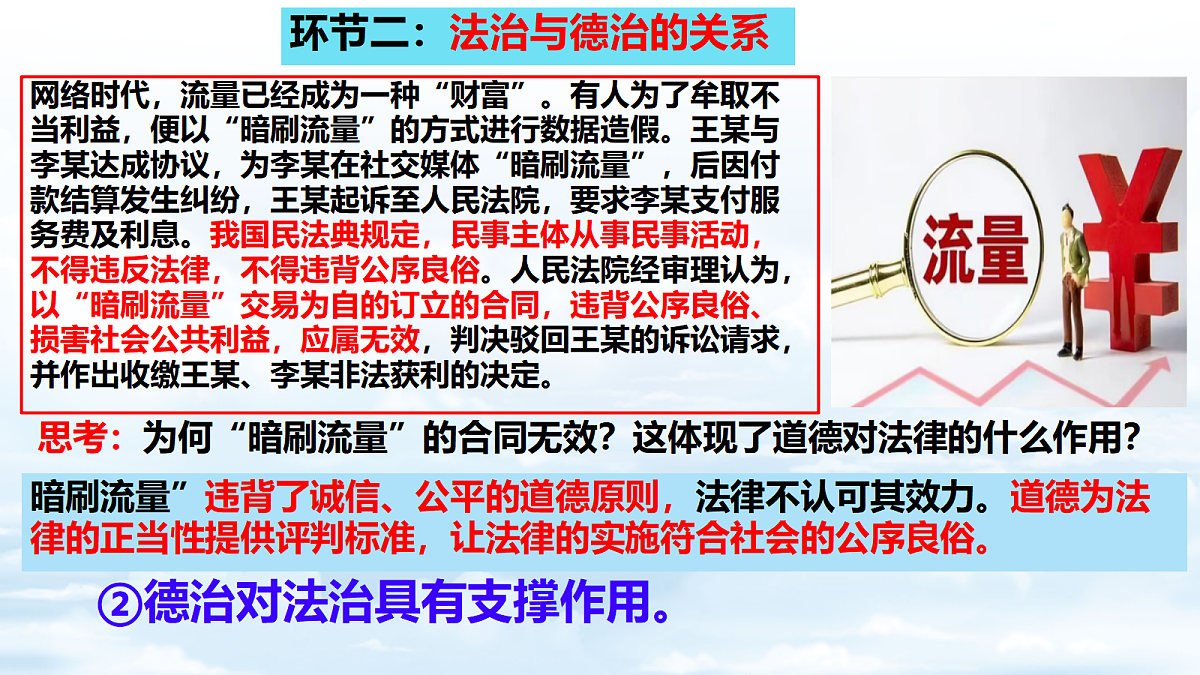 环节二：法治与德治的关系

网络时代，流量已经成为一种“财富”。有人为了牟取不当利益，便以“暗刷流量”的方式进行数据造假。王某与李某达成协议，为李某在社交媒体“暗刷流量”，后因付款结算发生纠纷，王某起诉至人民法院，要求李某支付服务费及利息。我国民法典规定，民事主体从事民事活动，不得违反法律，不得违背公序良俗。人民法院经审理认为，以“暗刷流量”交易为自的订立的合同，违背公序良俗、损害社会公共利益，应属无效，判决驳回王某的诉讼请求，并作出收缴王某、李某非法获利的决定。

流量

思考：为何“暗刷流量”的合同无效？这体现了道德对法律的什么作用？

暗刷流量”违背了诚信、公平的道德原则，法律不认可其效力。道德为法律的正当性提供评判标准，让法律的实施符合社会的公序良俗。

②德治对法治具有支撑作用。